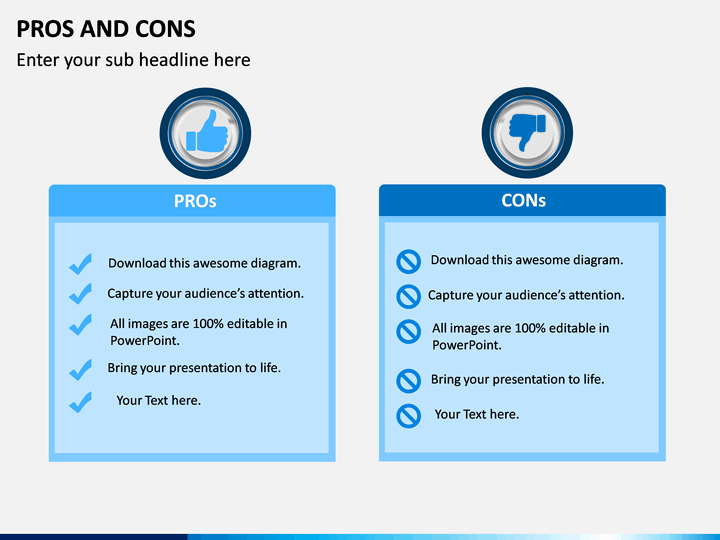 PROS AND CONS

Enter your sub headline here

PROs

Download this awesome diagram.

Capture your audience's attention.

All images are 100% editable in PowerPoint.

Bring your presentation to life.

Your Text here.

CONs

Download this awesome diagram.

Capture your audience's attention.

All images are 100% editable in PowerPoint.

Bring your presentation to life.

Your Text here.